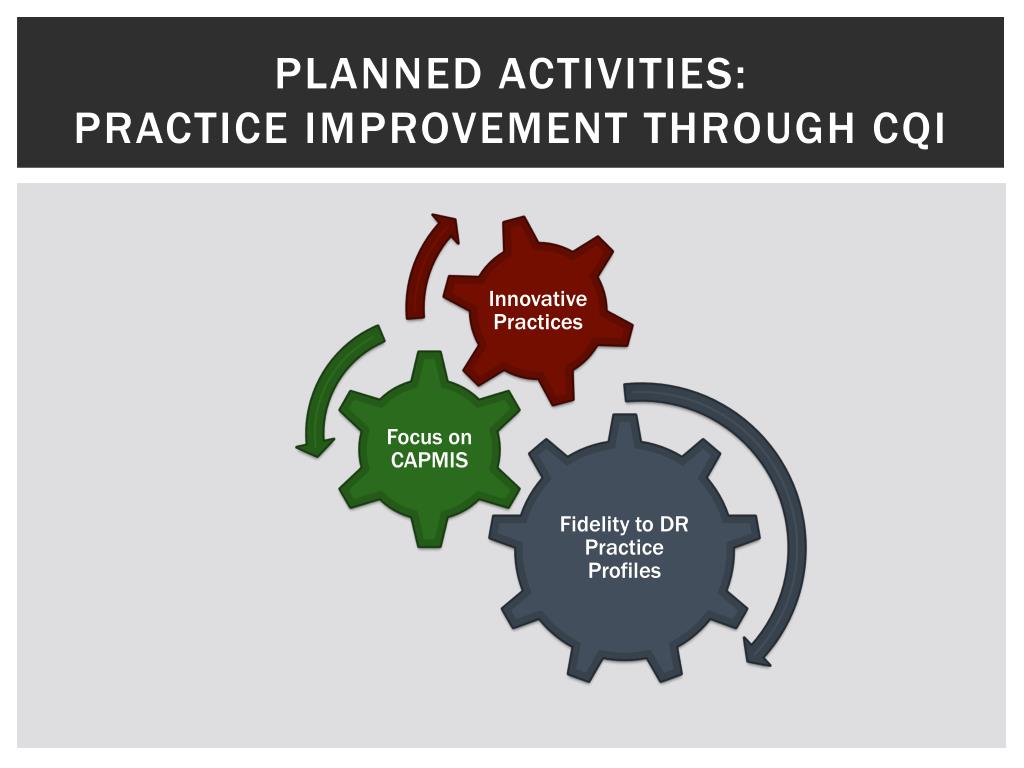 PLANNED ACTIVITIES:
PRACTICE IMPROVEMENT THROUGH CQI

Innovative Practices

Focus on CAPMIS

Fidelity to DR Practice Profiles